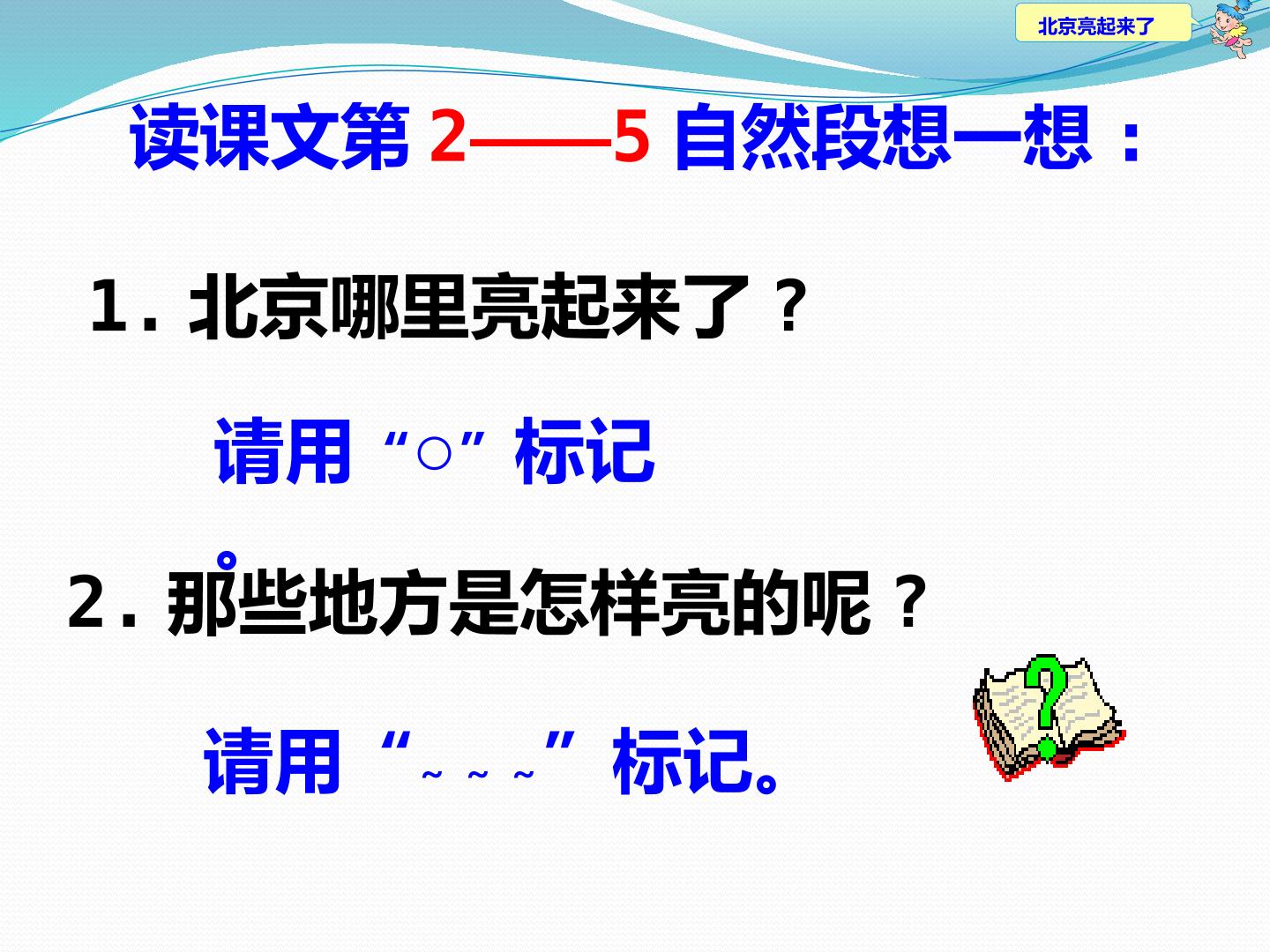 北京亮起来了

读课文第2——5自然段想一想：

1.北京哪里亮起来了？

请用“○”标记

2.那些地方是怎样亮的呢？

请用“~~~”标记。